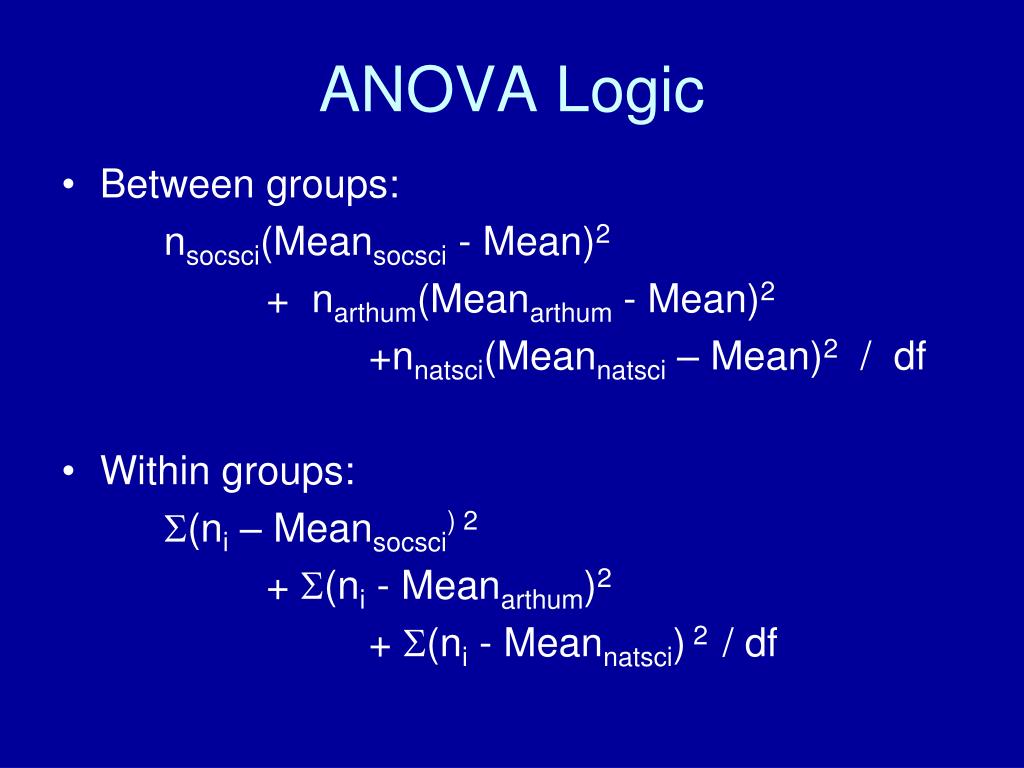 ANOVA Logic

• Between groups:

$n_{socsci}(Mean_{socsci} - Mean)^2$

$+ \ n_{arthum}(Mean_{arthum} - Mean)^2$

$+n_{natsci}(Mean_{natsci} – Mean)^2 \ / \ df$

• Within groups:

$\Sigma(n_i – Mean_{socsci})^2$

$+ \ \Sigma(n_i - Mean_{arthum})^2$

$+ \ \Sigma(n_i - Mean_{natsci})^2 \ / \ df$